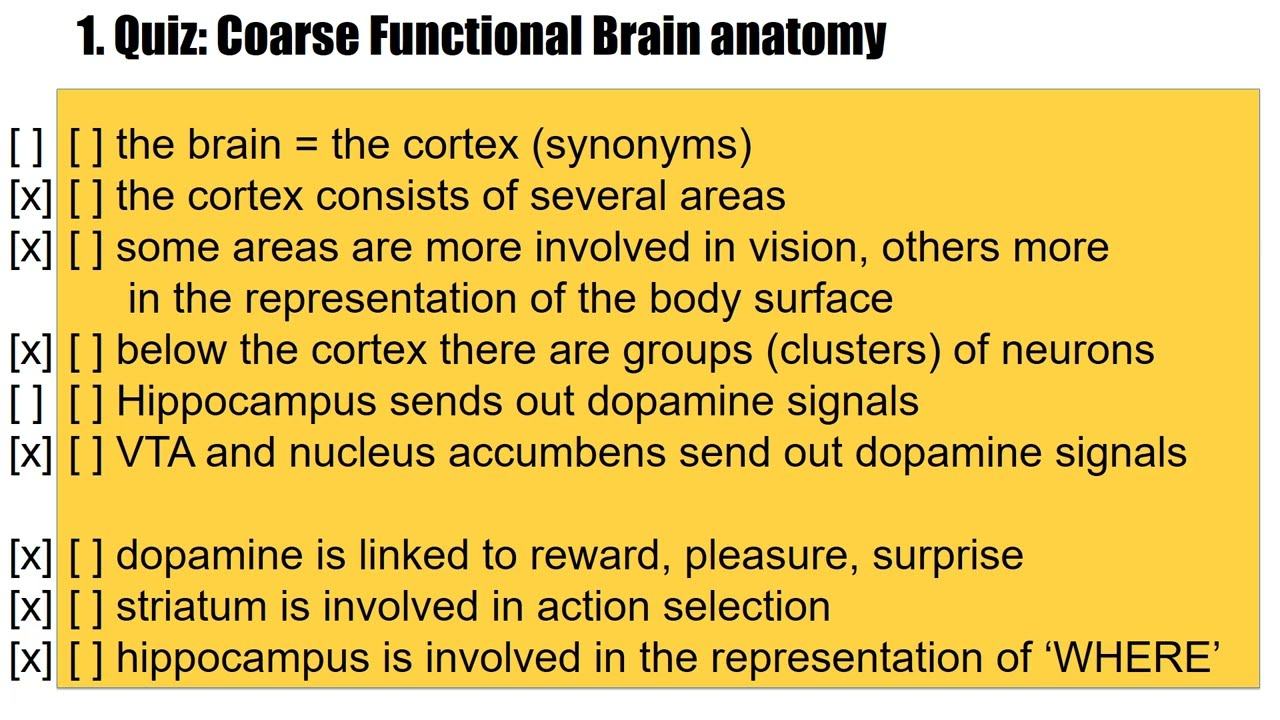 1. Quiz: Coarse Functional Brain anatomy

[ ] [ ] the brain = the cortex (synonyms)
[x] [ ] the cortex consists of several areas
[x] [ ] some areas are more involved in vision, others more in the representation of the body surface
[x] [ ] below the cortex there are groups (clusters) of neurons
[ ] [ ] Hippocampus sends out dopamine signals
[x] [ ] VTA and nucleus accumbens send out dopamine signals

[x] [ ] dopamine is linked to reward, pleasure, surprise
[x] [ ] striatum is involved in action selection
[x] [ ] hippocampus is involved in the representation of ‘WHERE’